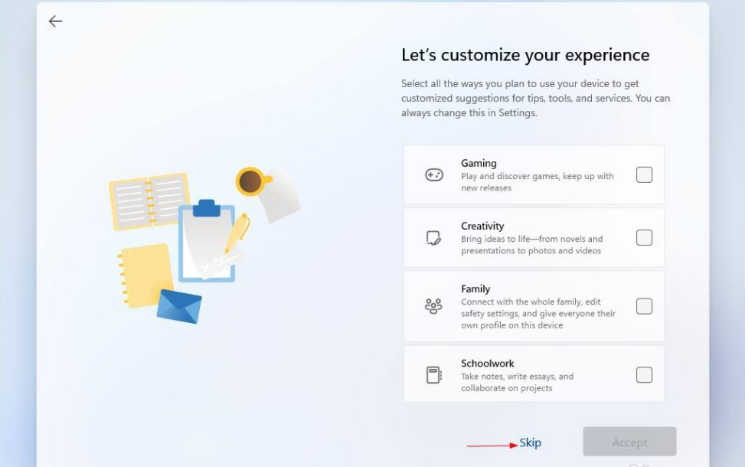 Let's customize your experience

Select all the ways you plan to use your device to get customized suggestions for tips, tools, and services. You can always change this in Settings.

Gaming
Play and discover games, keep up with new releases

Creativity
Bring ideas to life—from novels and presentations to photos and videos

Family
Connect with the whole family, edit safety settings, and give everyone their own profile on this device

Schoolwork
Take notes, write essays, and collaborate on projects

Skip

Accept